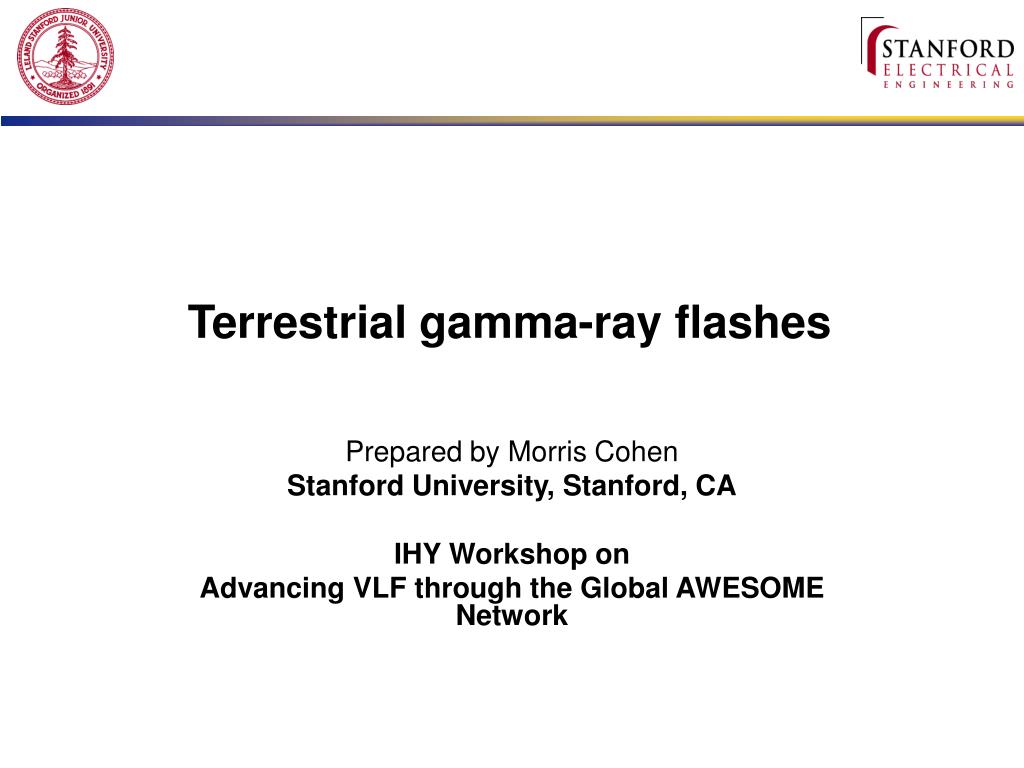 LELAND STANFORD JUNIOR UNIVERSITY
ORGANIZED 1891

STANFORD
ELECTRICAL
ENGINEERING

Terrestrial gamma-ray flashes

Prepared by Morris Cohen
Stanford University, Stanford, CA

IHY Workshop on
Advancing VLF through the Global AWESOME Network